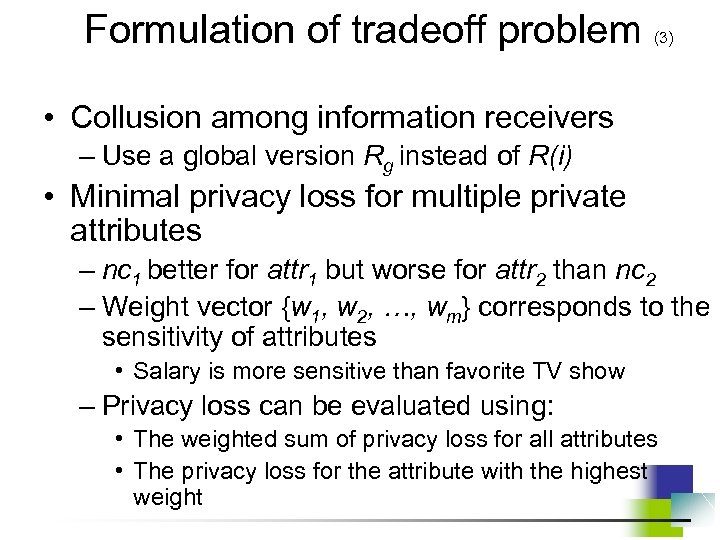 Formulation of tradeoff problem (3)

• Collusion among information receivers
– Use a global version $R_g$ instead of $R(i)$

• Minimal privacy loss for multiple private attributes
– $nc_1$ better for $attr_1$ but worse for $attr_2$ than $nc_2$
– Weight vector $\{w_1, w_2, \ldots, w_m\}$ corresponds to the sensitivity of attributes
• Salary is more sensitive than favorite TV show
– Privacy loss can be evaluated using:
• The weighted sum of privacy loss for all attributes
• The privacy loss for the attribute with the highest weight